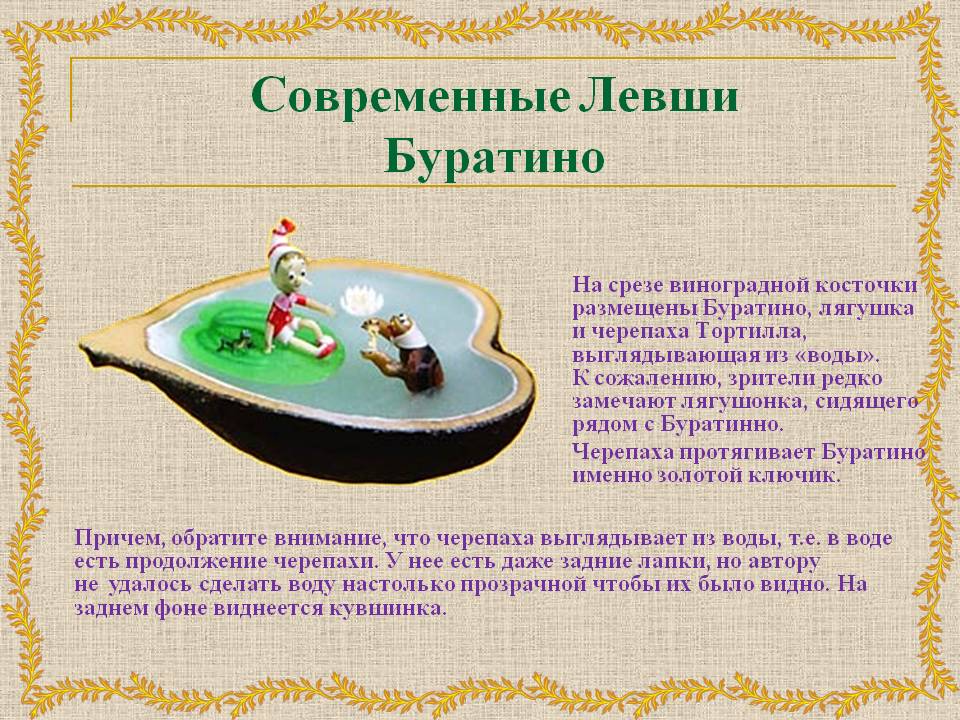 Современные Левши
Буратино

На срезе виноградной косточки размещены Буратино, лягушка и черепаха Тортилла, выглядывающая из «воды». К сожалению, зрители редко замечают лягушонка, сидящего рядом с Буратинно.

Черепаха протягивает Буратино именно золотой ключик.

Причем, обратите внимание, что черепаха выглядывает из воды, т.е. в воде есть продолжение черепахи. У нее есть даже задние лапки, но автору не удалось сделать воду настолько прозрачной чтобы их было видно. На заднем фоне виднеется кувшинка.